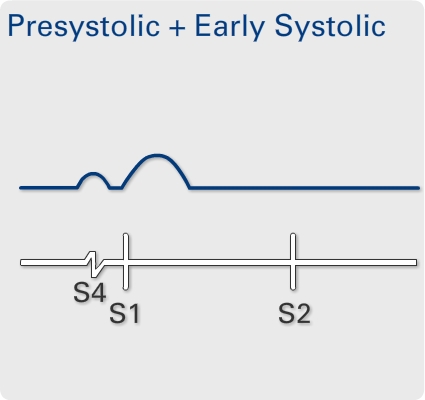 Presystolic + Early Systolic

S4
S1
S2